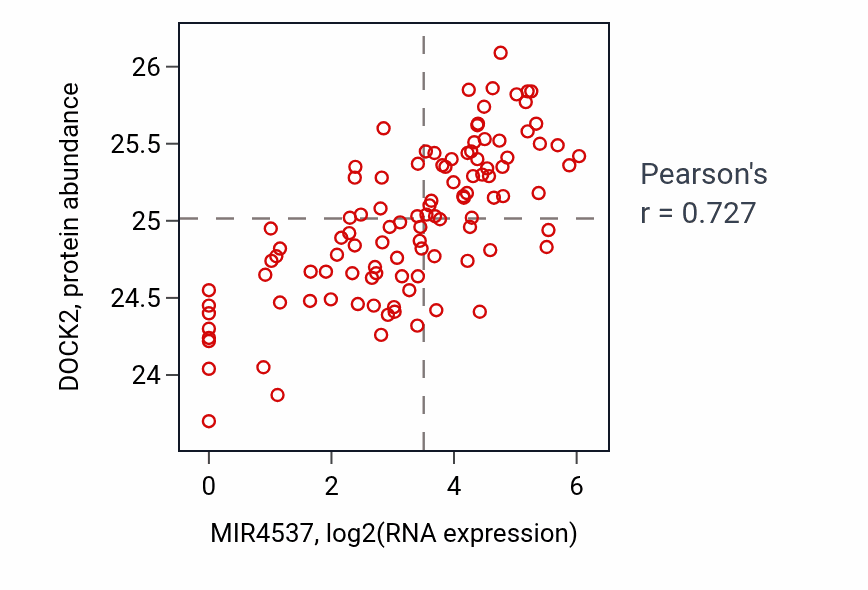 DOCK2, protein abundance

26
25.5
25
24.5
24

0
2
4
6

MIR4537, log2(RNA expression)

Pearson's
r = 0.727